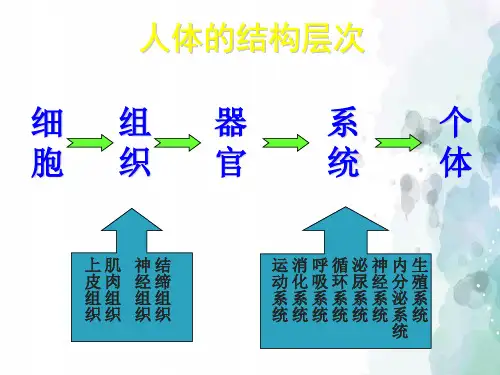 人体的结构层次

细胞 组织 器官 系统 个体

上皮组织 肌肉组织 神经组织 结缔组织

运动系统 消化系统 呼吸系统 循环系统 泌尿系统 神经系统 内分泌系统 生殖系统